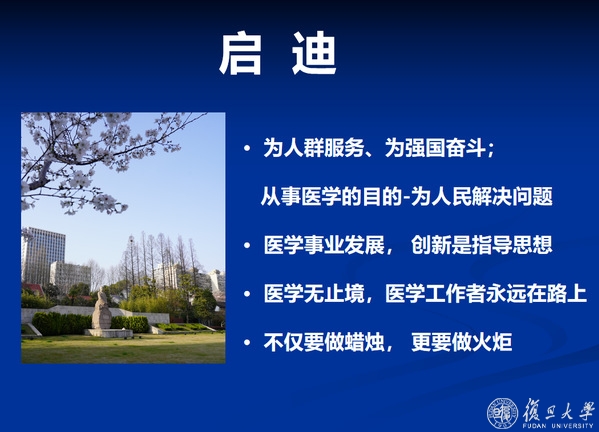 启 迪

• 为人群服务、为强国奋斗；
从事医学的目的-为人民解决问题

• 医学事业发展， 创新是指导思想

• 医学无止境，医学工作者永远在路上

• 不仅要做蜡烛， 更要做火炬

復旦大學
FUDAN UNIVERSITY